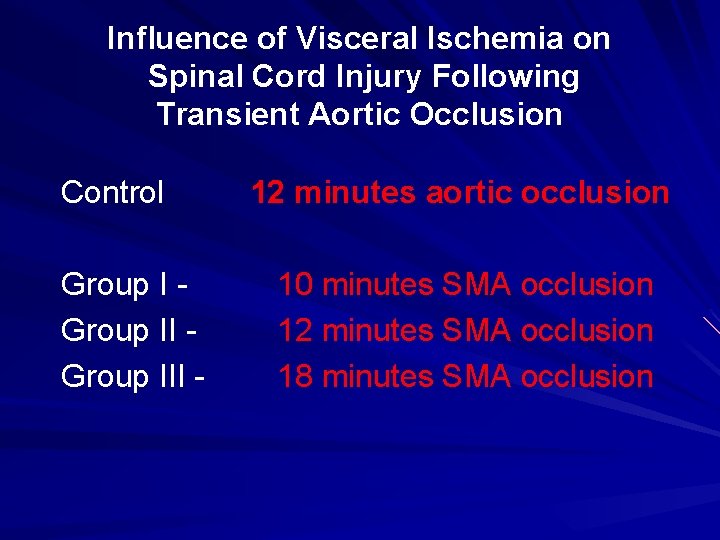 Influence of Visceral Ischemia on Spinal Cord Injury Following Transient Aortic Occlusion

Control 12 minutes aortic occlusion

Group I - 10 minutes SMA occlusion
Group II - 12 minutes SMA occlusion
Group III - 18 minutes SMA occlusion